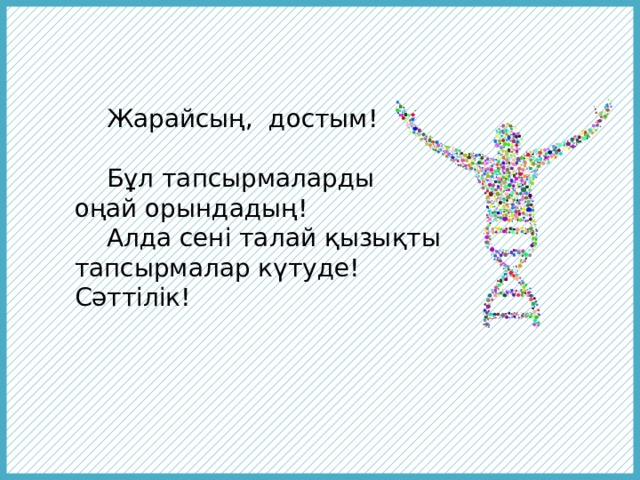 Жарайсың, достым!

Бұл тапсырмаларды оңай орындадың!

Алда сені талай қызықты тапсырмалар күтуде! Сәттілік!